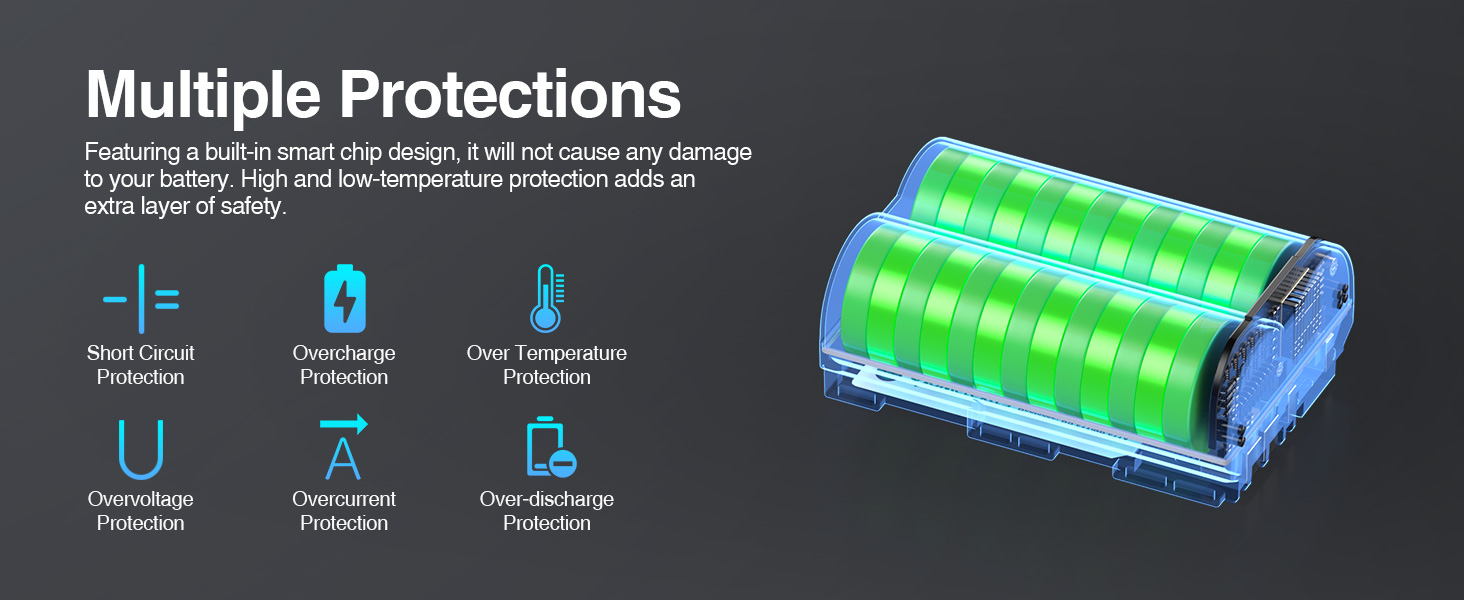 Multiple Protections

Featuring a built-in smart chip design, it will not cause any damage to your battery. High and low-temperature protection adds an extra layer of safety.

Short Circuit Protection

Overcharge Protection

Over Temperature Protection

Overvoltage Protection

Overcurrent Protection

Over-discharge Protection